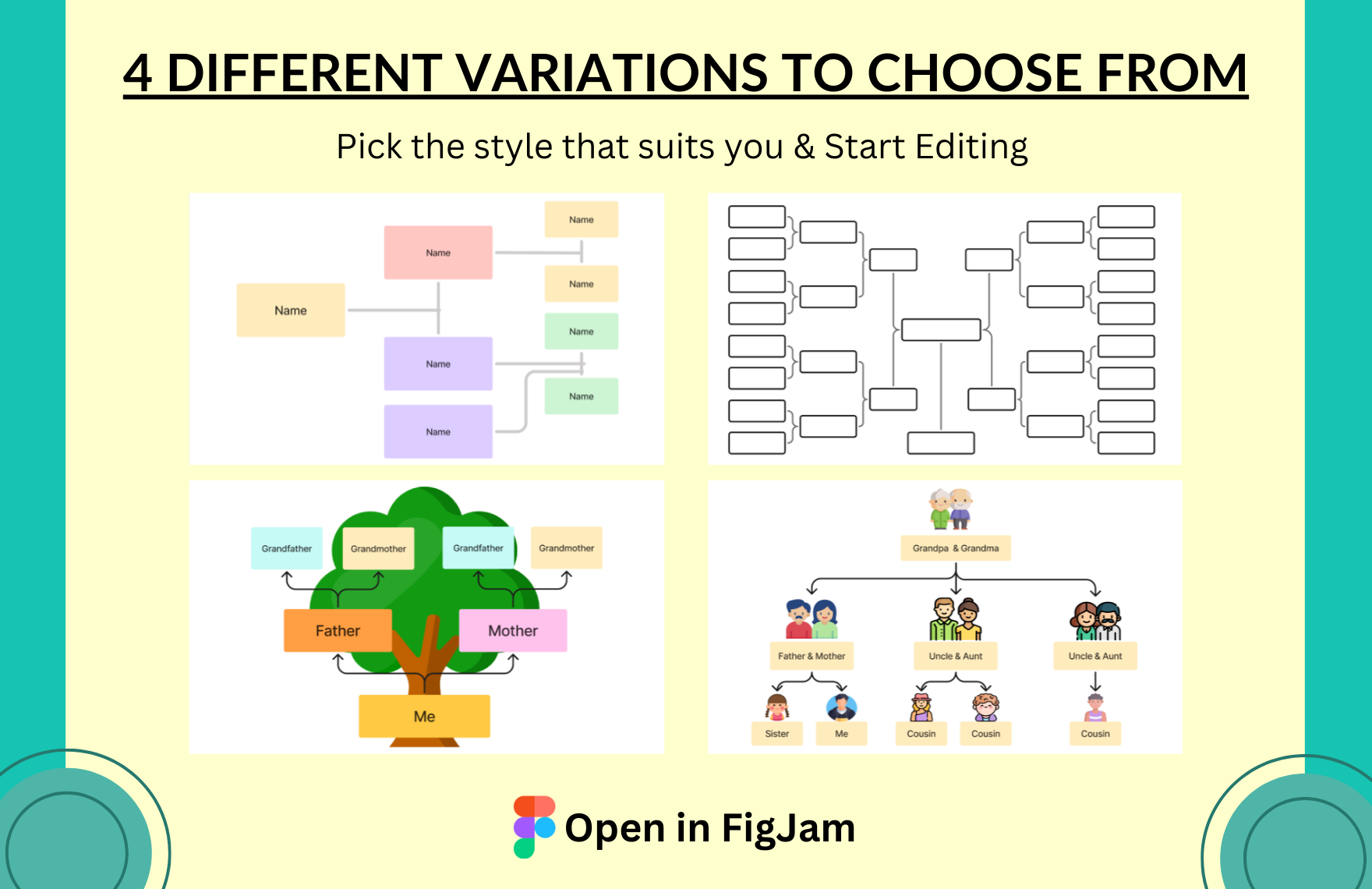 4 DIFFERENT VARIATIONS TO CHOOSE FROM

Pick the style that suits you & Start Editing

Name

Name

Name

Name

Name

Name

Name

Name

Grandfather

Grandmother

Grandfather

Grandmother

Father

Mother

Me

Grandpa & Grandma

Father & Mother

Uncle & Aunt

Uncle & Aunt

Sister

Me

Cousin

Cousin

Cousin

Open in FigJam